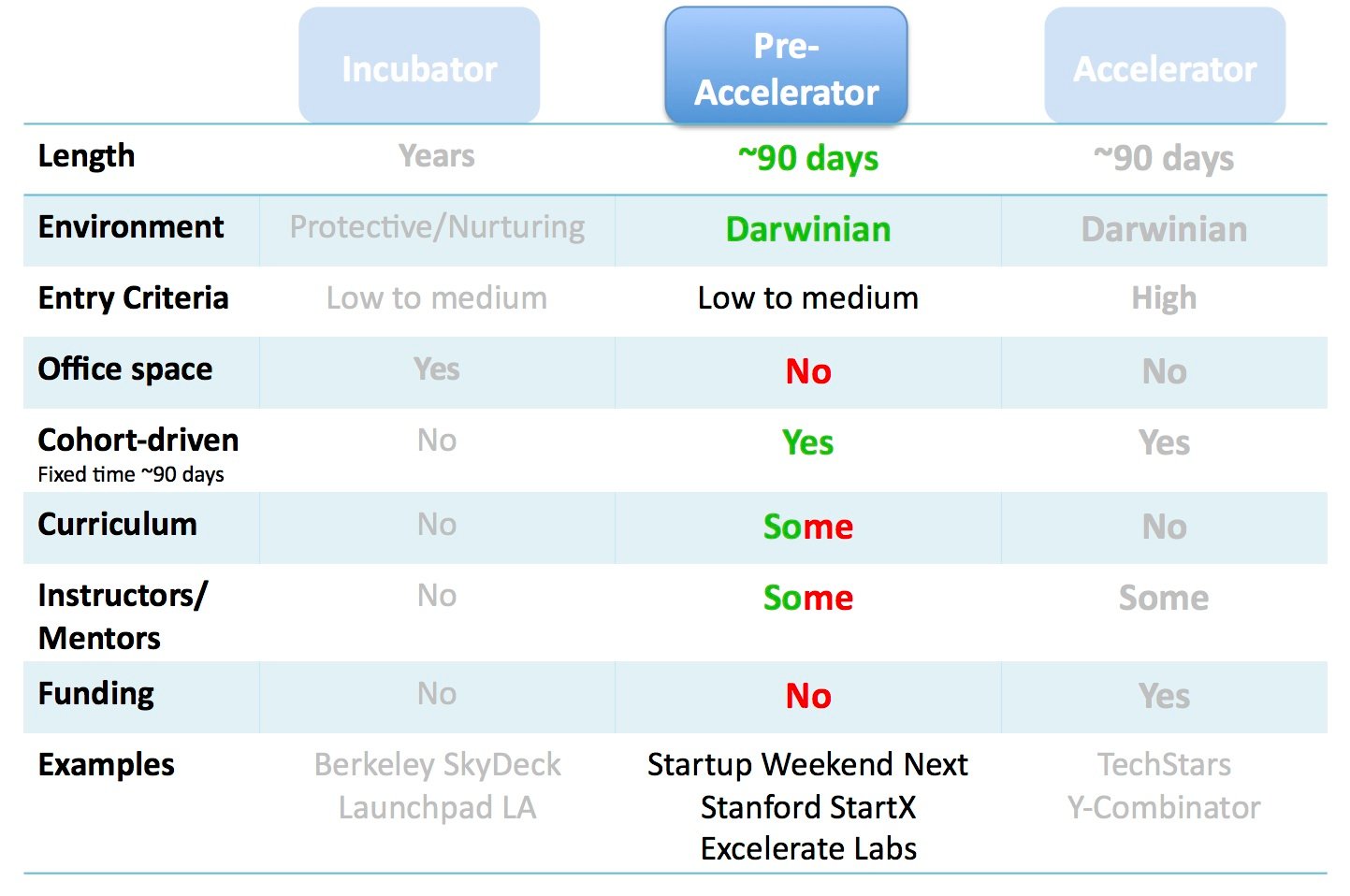 |  | Incubator | Pre-Accelerator | Accelerator |
|---|---|---|---|
| Length | Years | ~90 days | ~90 days |
| Environment | Protective/Nurturing | Darwinian | Darwinian |
| Entry Criteria | Low to medium | Low to medium | High |
| Office space | Yes | No | No |
| Cohort-driven Fixed time ~90 days | No | Yes | Yes |
| Curriculum | No | Some | No |
| Instructors/ Mentors | No | Some | Some |
| Funding | No | No | Yes |
| Examples | Berkeley SkyDeck Launchpad LA | Startup Weekend Next Stanford StartX Excelerate Labs | TechStars Y-Combinator |